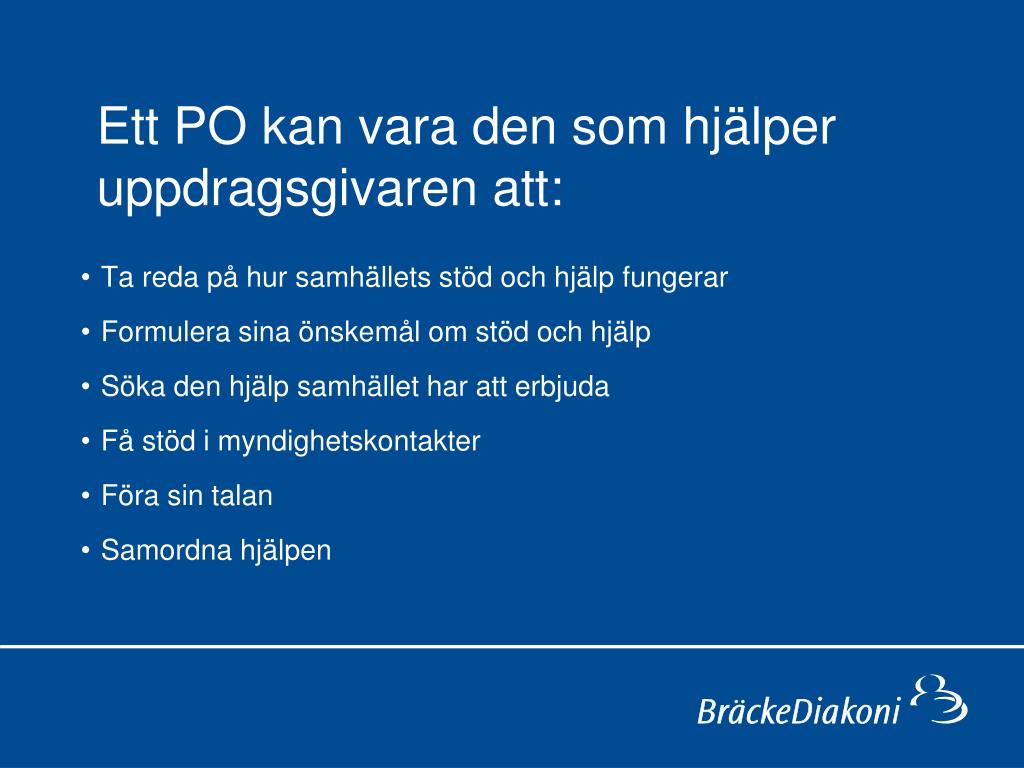 Ett PO kan vara den som hjälper uppdragsgivaren att:

• Ta reda på hur samhällets stöd och hjälp fungerar
• Formulera sina önskemål om stöd och hjälp
• Söka den hjälp samhället har att erbjuda
• Få stöd i myndighetskontakter
• Föra sin talan
• Samordna hjälpen

BräckeDiakoni